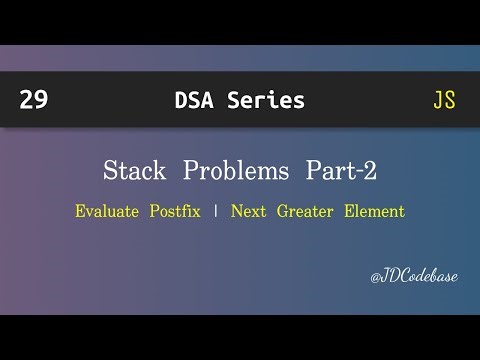 29 DSA Series JS

Stack Problems Part-2

Evaluate Postfix | Next Greater Element

@JDCodebase